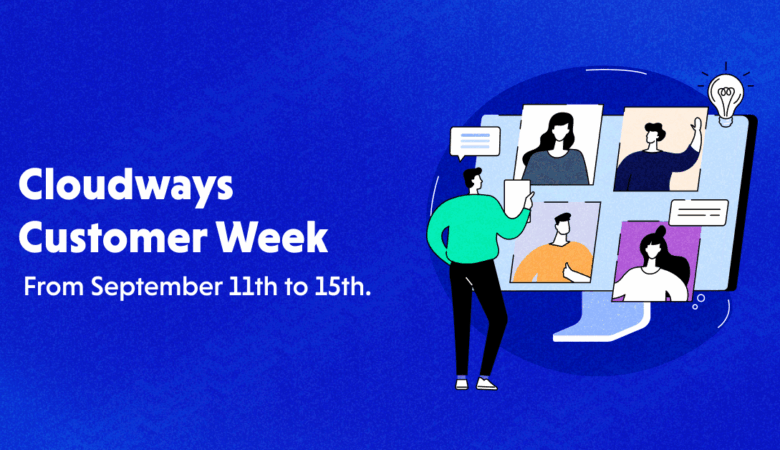 Cloudways Customer Week

From September 11th to 15th.